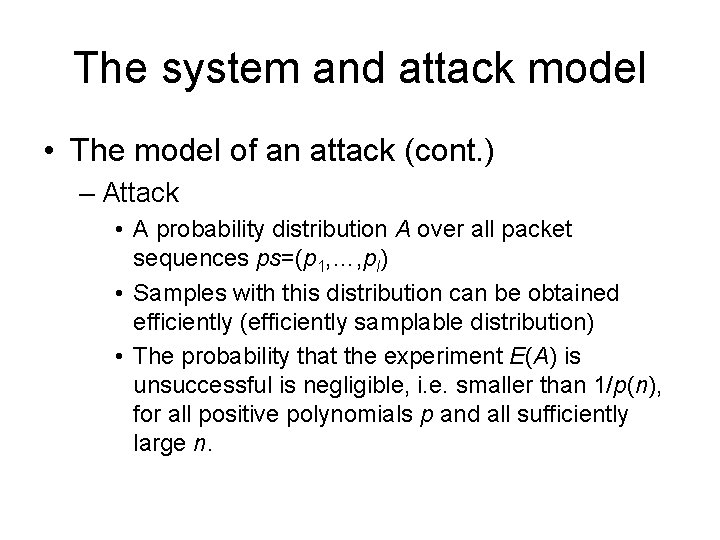 The system and attack model

• The model of an attack (cont.)

– Attack

• A probability distribution $A$ over all packet sequences $ps=(p_1,\ldots,p_l)$

• Samples with this distribution can be obtained efficiently (efficiently samplable distribution)

• The probability that the experiment $E(A)$ is unsuccessful is negligible, i.e. smaller than $1/p(n)$, for all positive polynomials $p$ and all sufficiently large $n$.